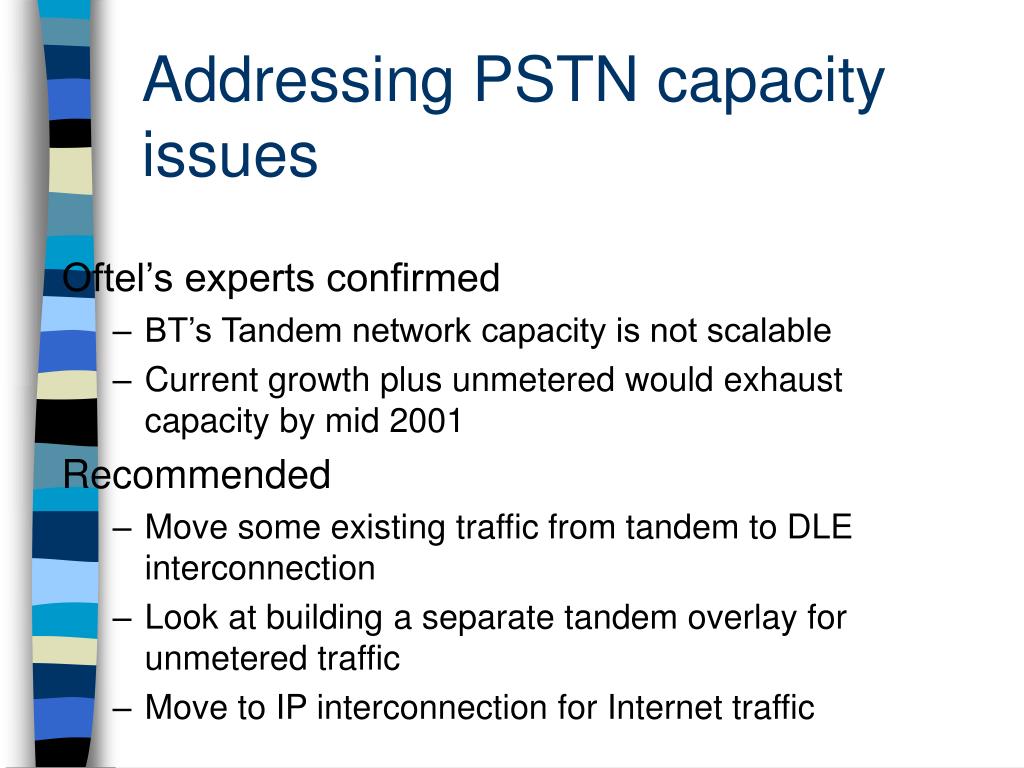 Addressing PSTN capacity issues

Oftel’s experts confirmed
– BT’s Tandem network capacity is not scalable
– Current growth plus unmetered would exhaust capacity by mid 2001

Recommended
– Move some existing traffic from tandem to DLE interconnection
– Look at building a separate tandem overlay for unmetered traffic
– Move to IP interconnection for Internet traffic